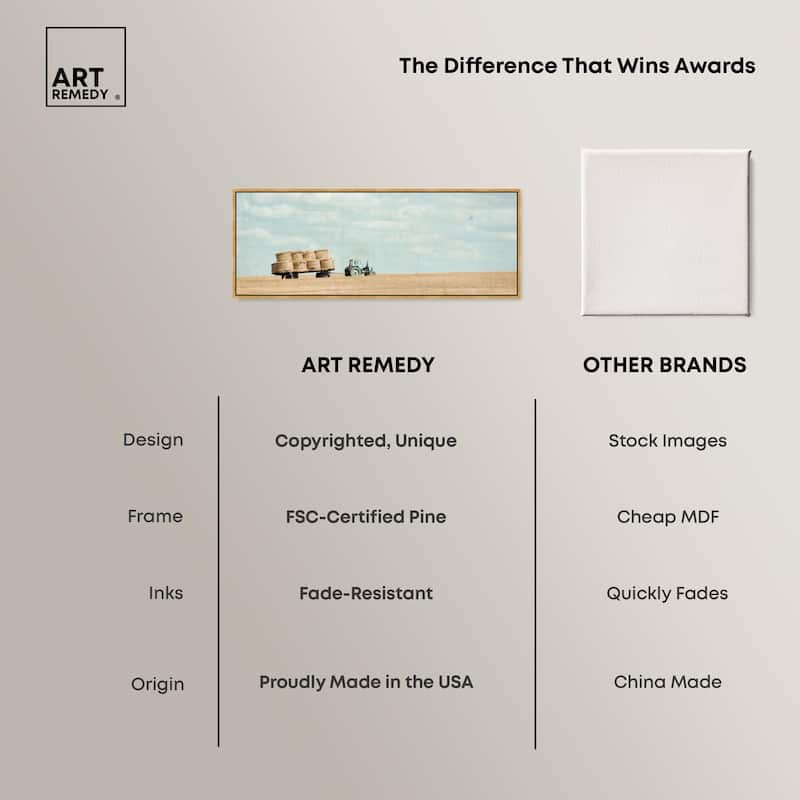 ART REMEDY ®

The Difference That Wins Awards

| | ART REMEDY | OTHER BRANDS |
|---|---|---|
| Design | Copyrighted, Unique | Stock Images |
| Frame | FSC-Certified Pine | Cheap MDF |
| Inks | Fade-Resistant | Quickly Fades |
| Origin | Proudly Made in the USA | China Made |